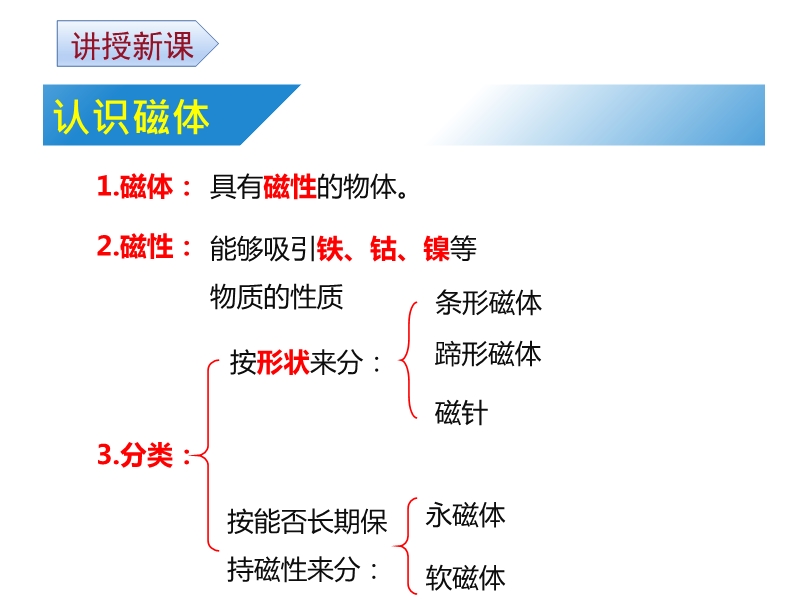 讲授新课

认识磁体

1.磁体： 具有磁性的物体。

2.磁性： 能够吸引铁、钴、镍等物质的性质

3.分类：

按形状来分： 条形磁体 蹄形磁体 磁针

按能否长期保持磁性来分： 永磁体 软磁体